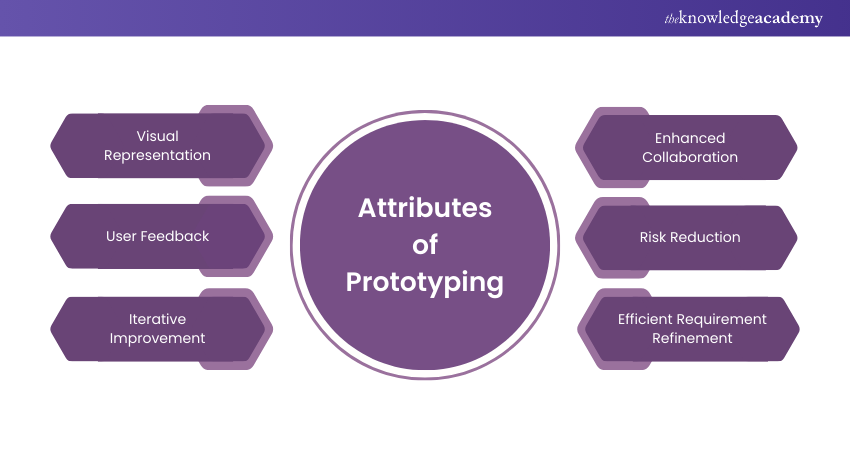 theknowledgeacademy

Visual Representation

User Feedback

Iterative Improvement

Attributes of Prototyping

Enhanced Collaboration

Risk Reduction

Efficient Requirement Refinement